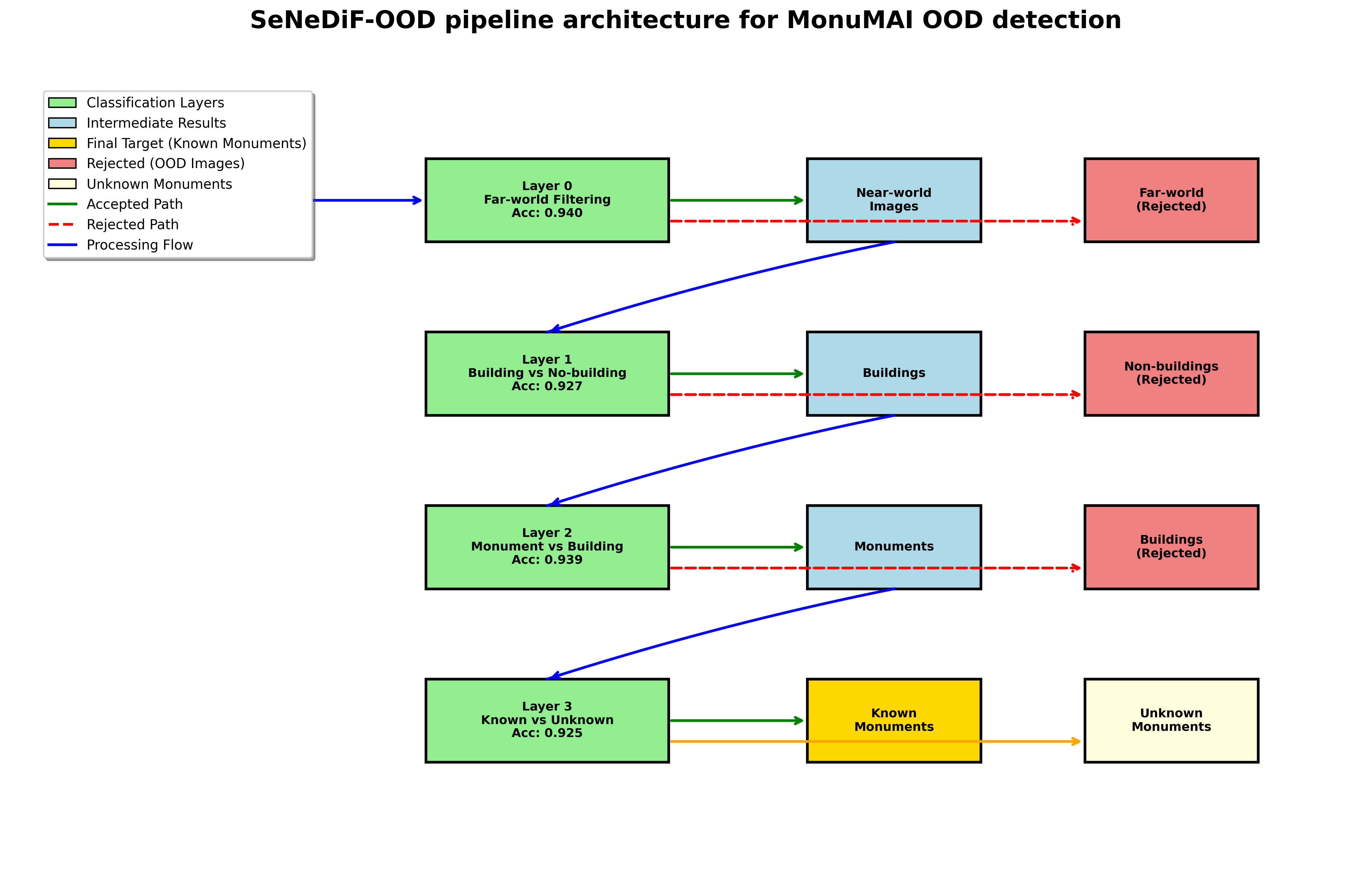 SeNeDiF-OOD pipeline architecture for MonuMAI OOD detection

Classification Layers
Intermediate Results
Final Target (Known Monuments)
Rejected (OOD Images)
Unknown Monuments
Accepted Path
Rejected Path
Processing Flow

Layer 0
Far-world Filtering
Acc: 0.940

Near-world
Images

Far-world
(Rejected)

Layer 1
Building vs No-building
Acc: 0.927

Buildings

Non-buildings
(Rejected)

Layer 2
Monument vs Building
Acc: 0.939

Monuments

Buildings
(Rejected)

Layer 3
Known vs Unknown
Acc: 0.925

Known
Monuments

Unknown
Monuments